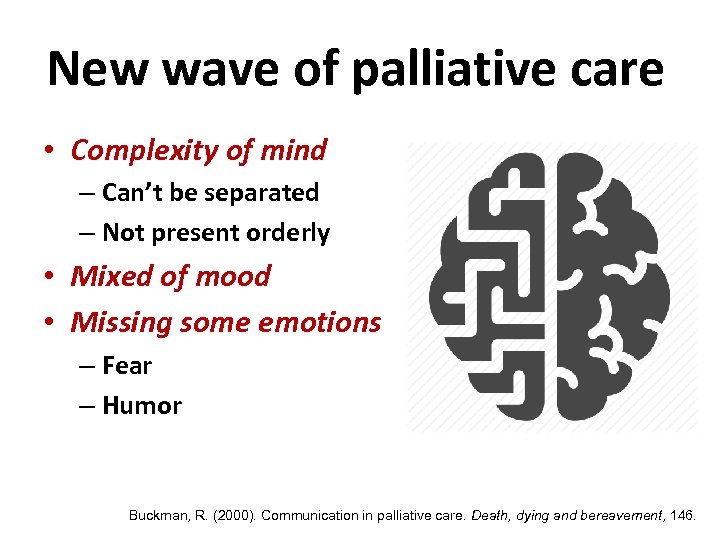 New wave of palliative care

• Complexity of mind
  – Can't be separated
  – Not present orderly
• Mixed of mood
• Missing some emotions
  – Fear
  – Humor

Buckman, R. (2000). Communication in palliative care. Death, dying and bereavement, 146.